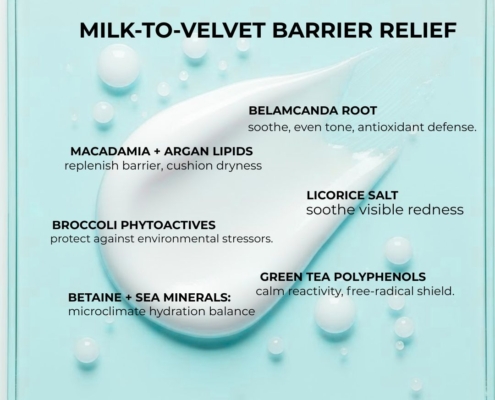 MILK-TO-VELVET BARRIER RELIEF

BELAMCANDA ROOT
soothe, even tone, antioxidant defense.

MACADAMIA + ARGAN LIPIDS
replenish barrier, cushion dryness

LICORICE SALT
soothe visible redness

BROCCOLI PHYTOACTIVES
protect against environmental stressors.

GREEN TEA POLYPHENOLS
calm reactivity, free-radical shield.

BETAINE + SEA MINERALS:
microclimate hydration balance